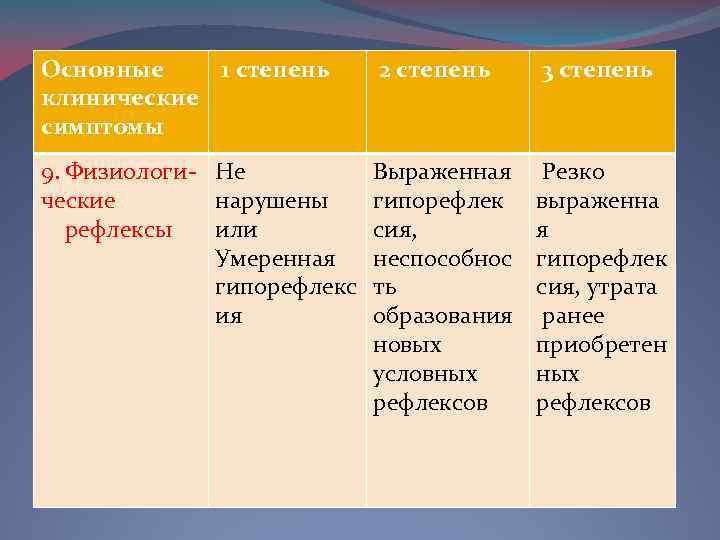 | Основные клинические симптомы | 1 степень | 2 степень | 3 степень |
|---|---|---|---|
| 9. Физиологические рефлексы | Не нарушены или Умеренная гипорефлексия | Выраженная гипорефлексия, неспособность образования новых условных рефлексов | Резко выраженная гипорефлексия, утрата ранее приобретенных рефлексов |